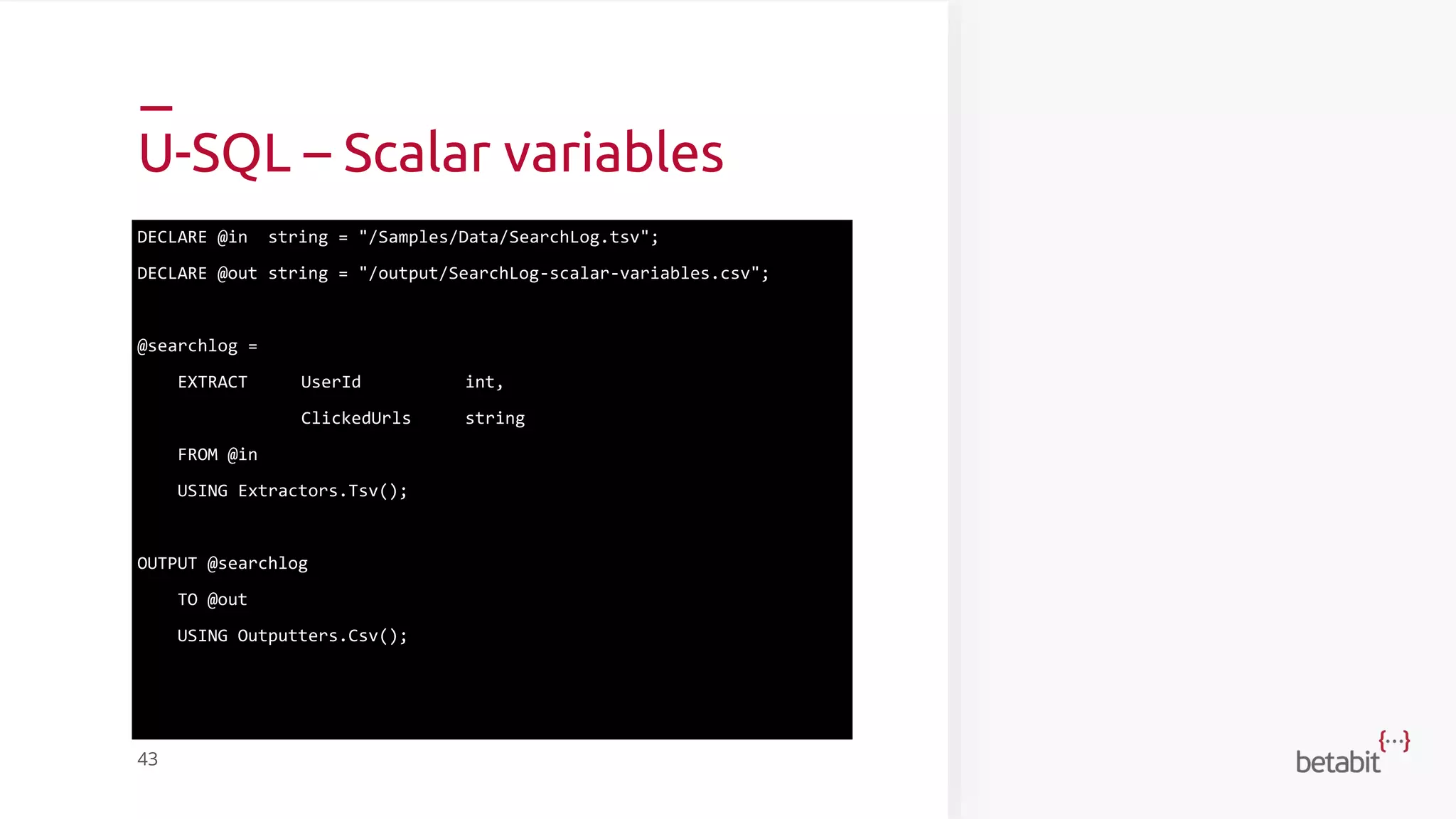 U-SQL – Scalar variables

DECLARE @in  string = "/Samples/Data/SearchLog.tsv";
DECLARE @out string = "/output/SearchLog-scalar-variables.csv";

@searchlog =
    EXTRACT     UserId          int,
                ClickedUrls     string
    FROM @in
    USING Extractors.Tsv();

OUTPUT @searchlog
    TO @out
    USING Outputters.Csv();

43

{...}
betabit